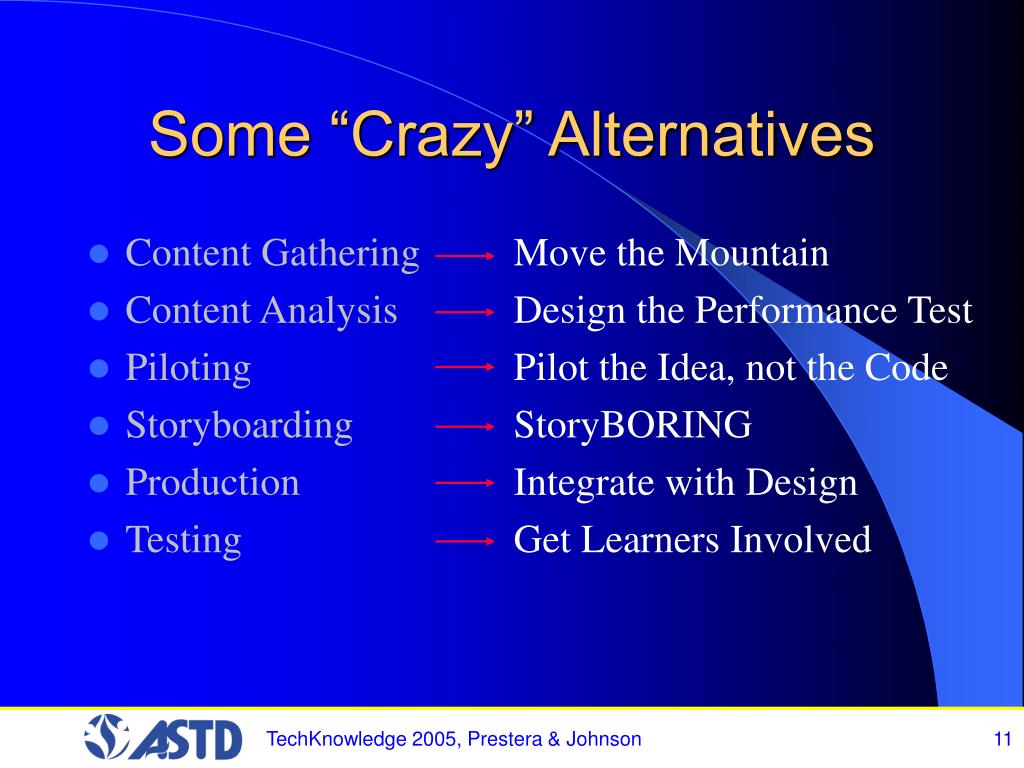 Some “Crazy” Alternatives

- Content Gathering → Move the Mountain
- Content Analysis → Design the Performance Test
- Piloting → Pilot the Idea, not the Code
- Storyboarding → StoryBORING
- Production → Integrate with Design
- Testing → Get Learners Involved

ASTD

TechKnowledge 2005, Prestera & Johnson

11